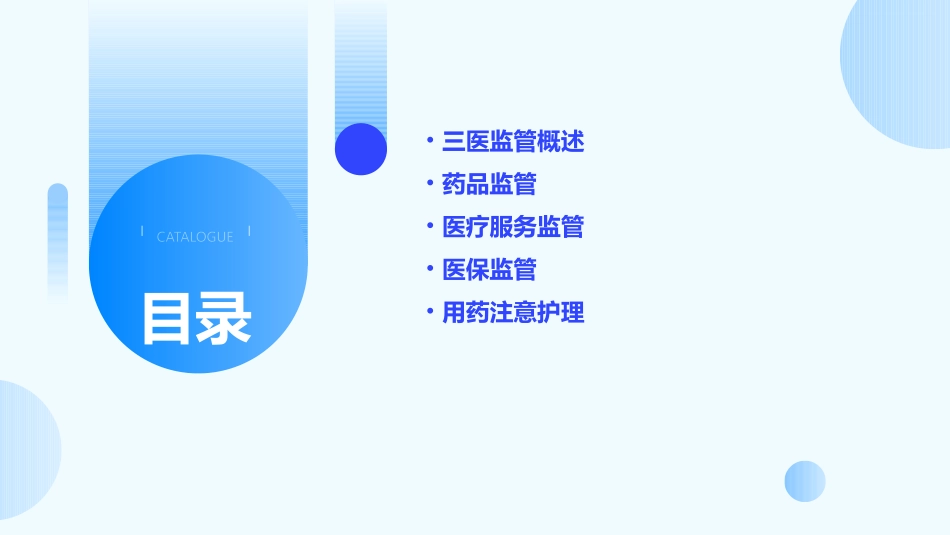 CATALOGUE

目录

• 三医监管概述
• 药品监管
• 医疗服务监管
• 医保监管
• 用药注意护理